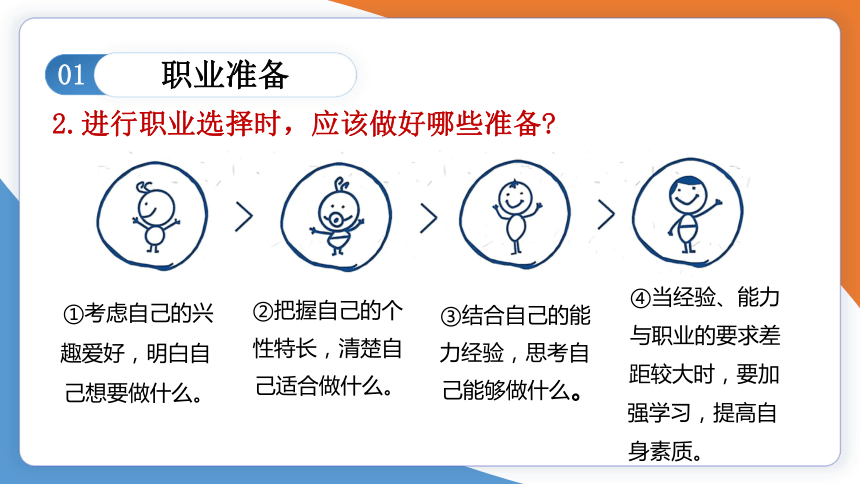 01 职业准备

2. 进行职业选择时，应该做好哪些准备?

①考虑自己的兴趣爱好，明白自己想要做什么。

②把握自己的个性特长，清楚自己适合做什么。

③结合自己的能力经验，思考自己能够做什么。

④当经验、能力与职业的要求差距较大时，要加强学习，提高自身素质。